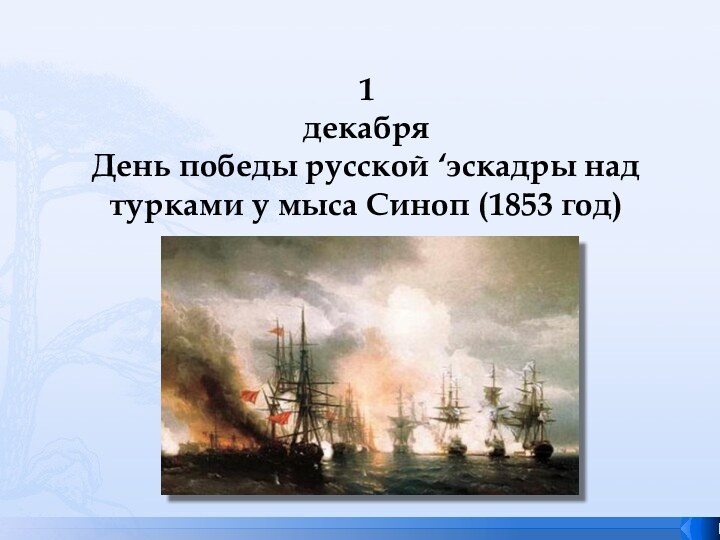 1
декабря
День победы русской ‘эскадры над турками у мыса Синоп (1853 год)